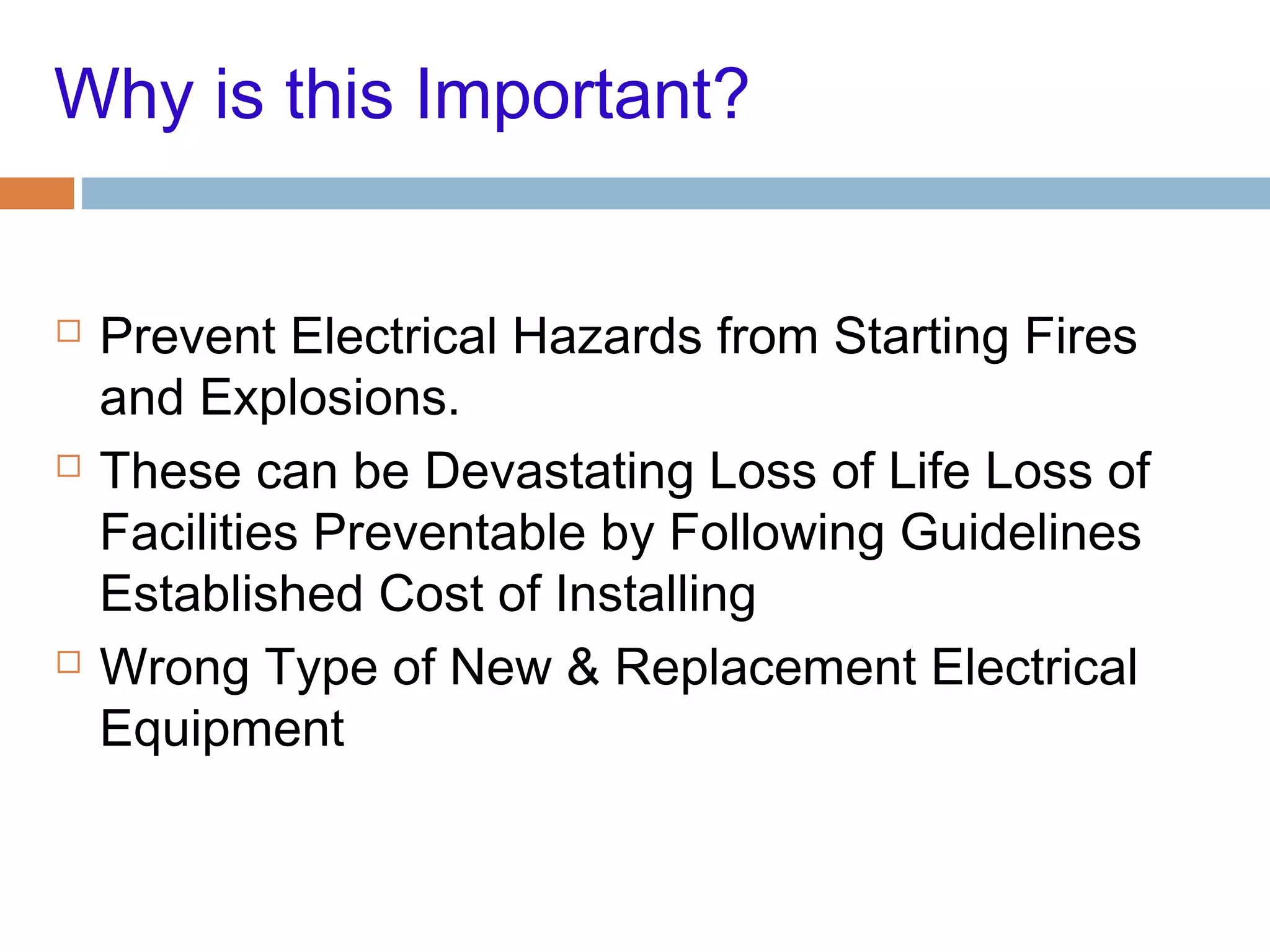 Why is this Important?

□ Prevent Electrical Hazards from Starting Fires and Explosions.

□ These can be Devastating Loss of Life Loss of Facilities Preventable by Following Guidelines Established Cost of Installing

□ Wrong Type of New & Replacement Electrical Equipment